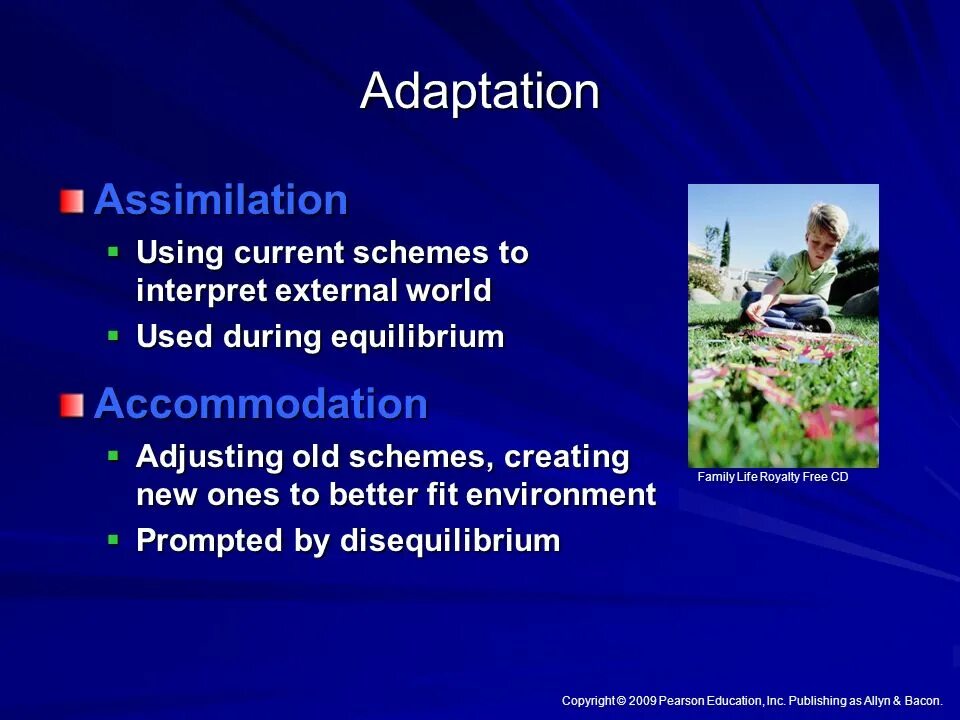 Adaptation

Assimilation

Using current schemes to interpret external world

Used during equilibrium

Accommodation

Adjusting old schemes, creating new ones to better fit environment

Prompted by disequilibrium

Family Life Royalty Free CD

Copyright © 2009 Pearson Education, Inc. Publishing as Allyn & Bacon.